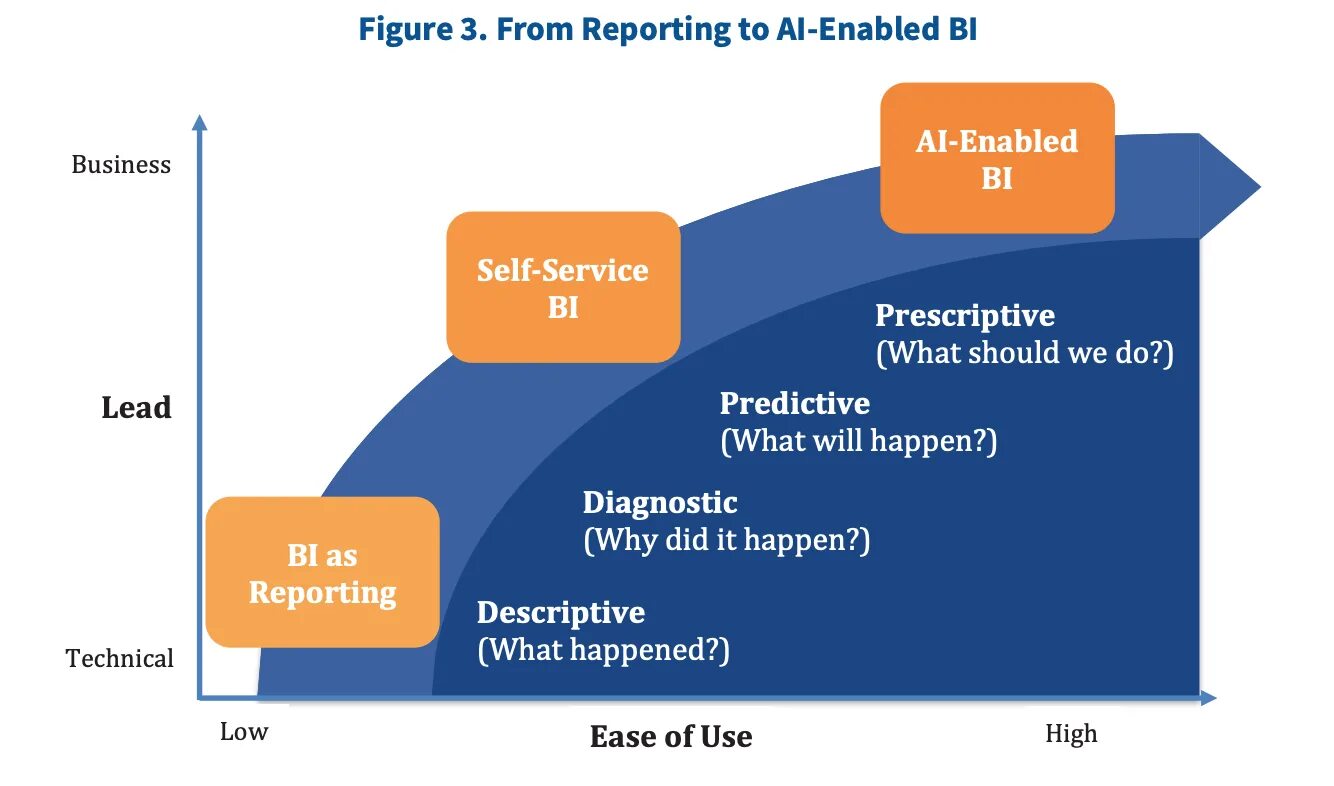 Figure 3. From Reporting to AI-Enabled BI

Business

Lead

Technical

AI-Enabled BI

Self-Service BI

BI as Reporting

Prescriptive
(What should we do?)

Predictive
(What will happen?)

Diagnostic
(Why did it happen?)

Descriptive
(What happened?)

Low

Ease of Use

High